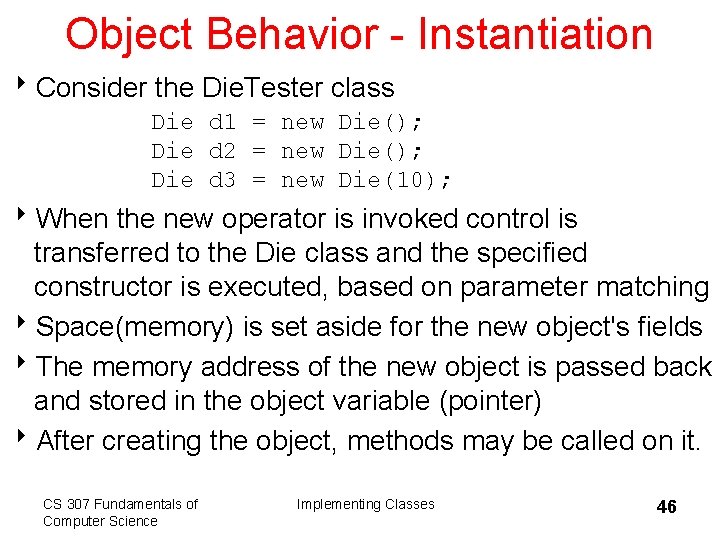 Object Behavior - Instantiation

‣ Consider the DieTester class

Die d1 = new Die();
Die d2 = new Die();
Die d3 = new Die(10);

‣ When the new operator is invoked control is transferred to the Die class and the specified constructor is executed, based on parameter matching

‣ Space(memory) is set aside for the new object's fields

‣ The memory address of the new object is passed back and stored in the object variable (pointer)

‣ After creating the object, methods may be called on it.

CS 307 Fundamentals of Computer Science

Implementing Classes

46